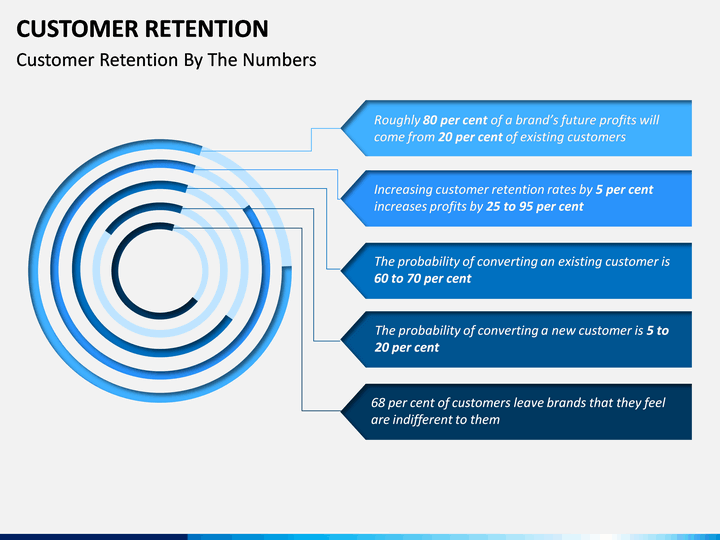 CUSTOMER RETENTION

Customer Retention By The Numbers

Roughly 80 per cent of a brand's future profits will come from 20 per cent of existing customers

Increasing customer retention rates by 5 per cent increases profits by 25 to 95 per cent

The probability of converting an existing customer is 60 to 70 per cent

The probability of converting a new customer is 5 to 20 per cent

68 per cent of customers leave brands that they feel are indifferent to them